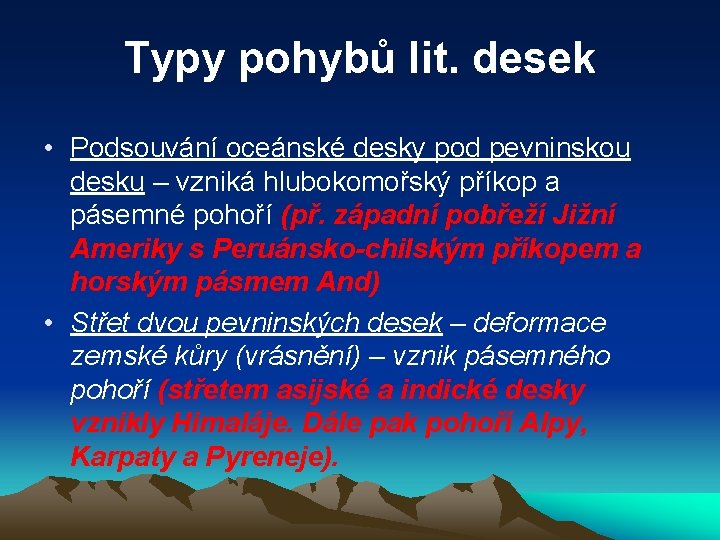 Typy pohybů lit. desek

• Podsouvání oceánské desky pod pevninskou desku – vzniká hlubokomořský příkop a pásemné pohoří (př. západní pobřeží Jižní Ameriky s Peruánsko-chilským příkopem a horským pásmem And)

• Střet dvou pevninských desek – deformace zemské kůry (vrásnění) – vznik pásemného pohoří (střetem asijské a indické desky vznikly Himaláje. Dále pak pohoří Alpy, Karpaty a Pyreneje).